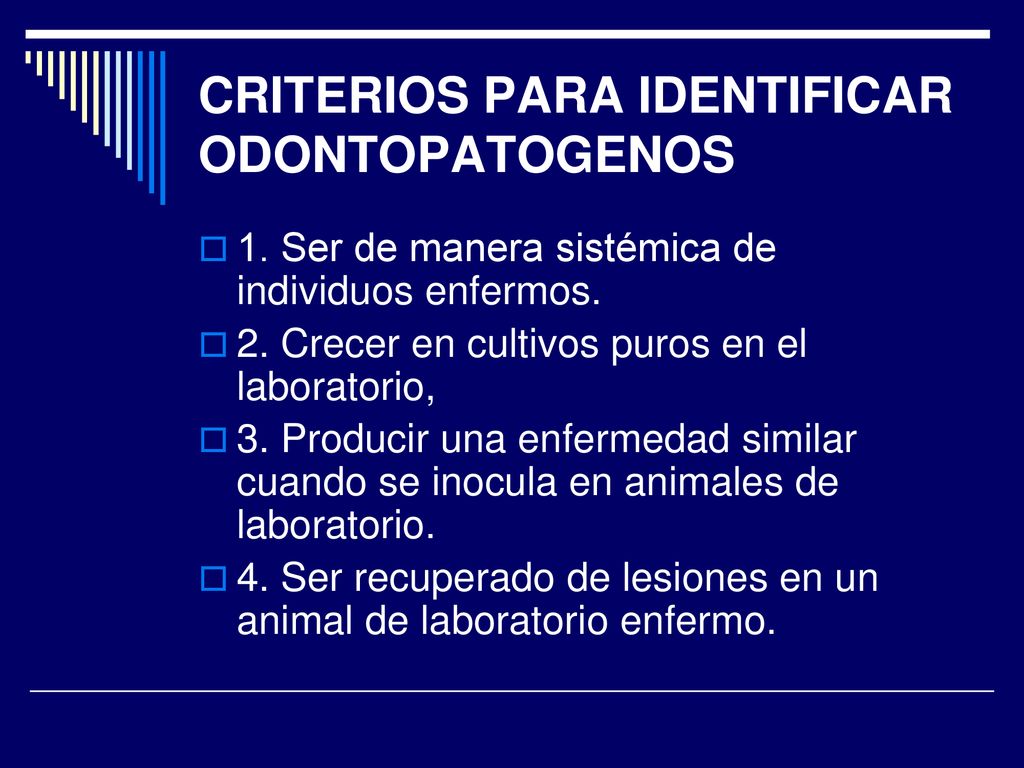 CRITERIOS PARA IDENTIFICAR ODONTOPATOGENOS

1. Ser de manera sistémica de individuos enfermos.

2. Crecer en cultivos puros en el laboratorio,

3. Producir una enfermedad similar cuando se inocula en animales de laboratorio.

4. Ser recuperado de lesiones en un animal de laboratorio enfermo.